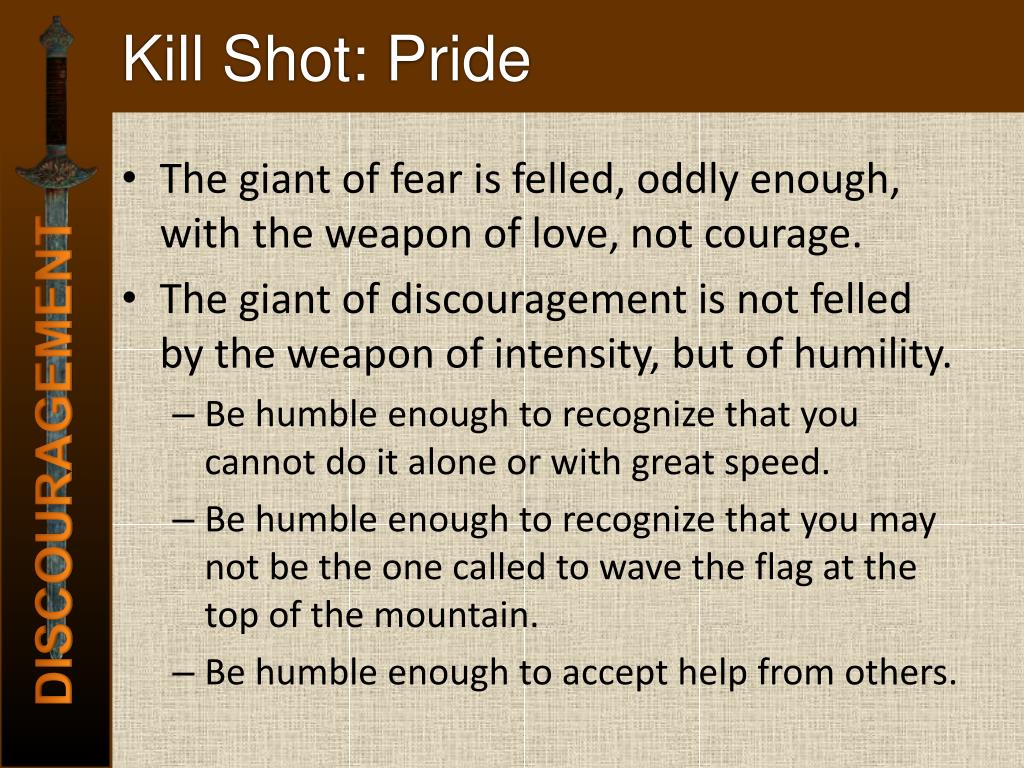 Kill Shot: Pride

DISCOURAGEMENT

• The giant of fear is felled, oddly enough, with the weapon of love, not courage.
• The giant of discouragement is not felled by the weapon of intensity, but of humility.
– Be humble enough to recognize that you cannot do it alone or with great speed.
– Be humble enough to recognize that you may not be the one called to wave the flag at the top of the mountain.
– Be humble enough to accept help from others.